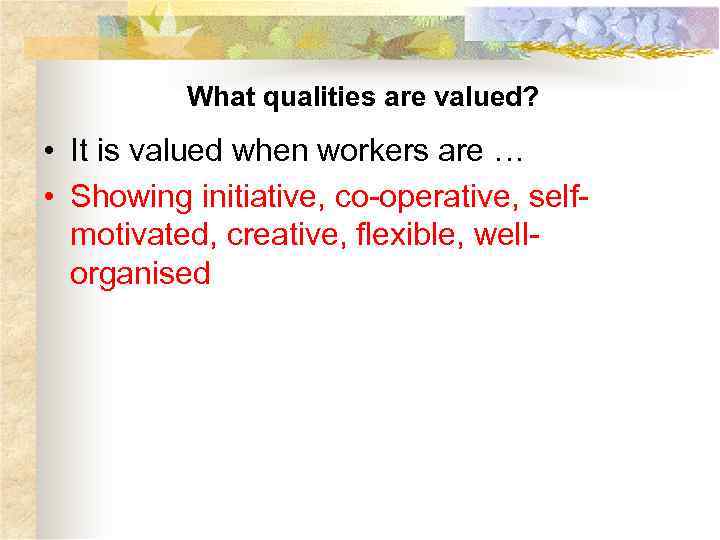 What qualities are valued?

• It is valued when workers are …

• Showing initiative, co-operative, self-motivated, creative, flexible, well-organised